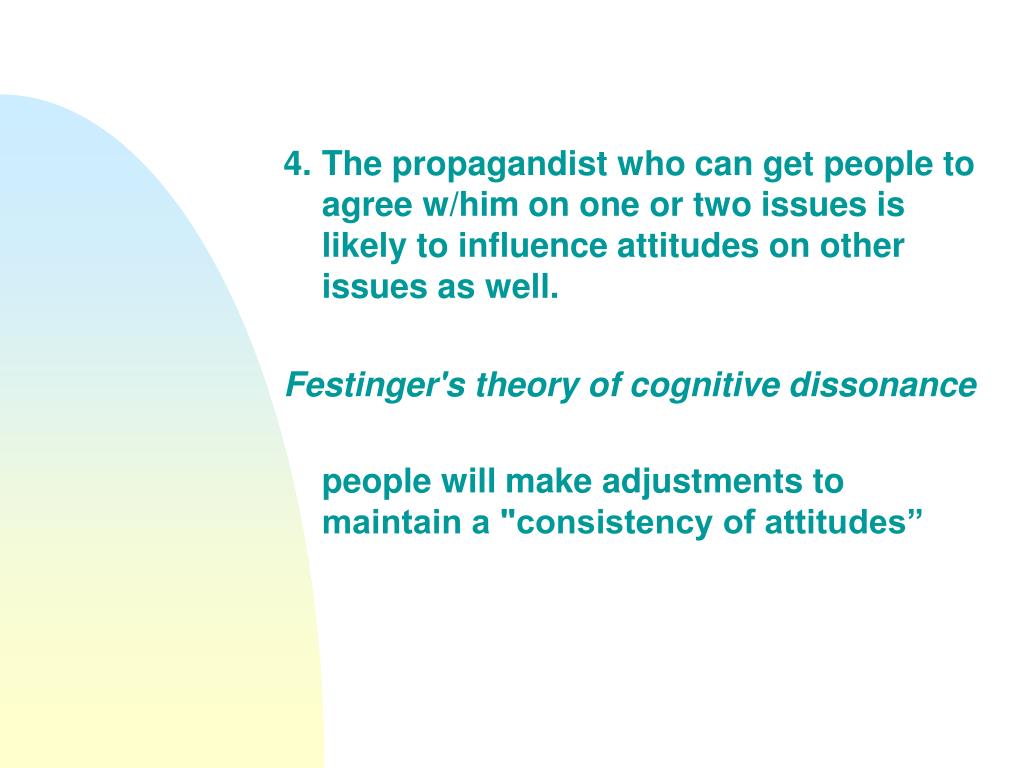 4. The propagandist who can get people to agree w/him on one or two issues is likely to influence attitudes on other issues as well.

Festinger's theory of cognitive dissonance

people will make adjustments to maintain a "consistency of attitudes”